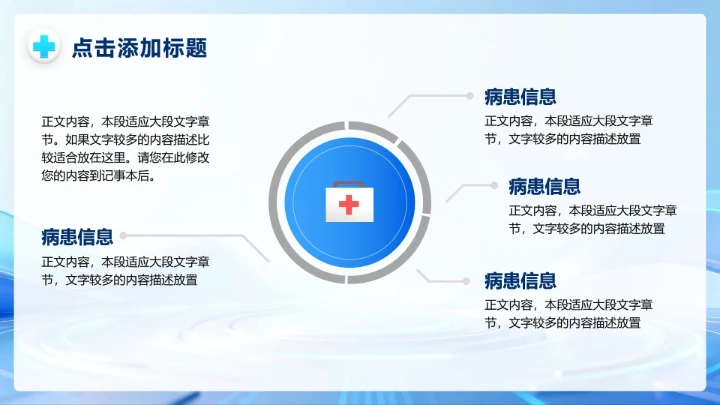 点击添加标题

正文内容，本段适应大段文字章节。如果文字较多的内容描述比较适合放在这里。请您在此修改您的内容到记事本后。

病患信息
正文内容，本段适应大段文字章节，文字较多的内容描述放置

病患信息
正文内容，本段适应大段文字章节，文字较多的内容描述放置

病患信息
正文内容，本段适应大段文字章节，文字较多的内容描述放置

病患信息
正文内容，本段适应大段文字章节，文字较多的内容描述放置